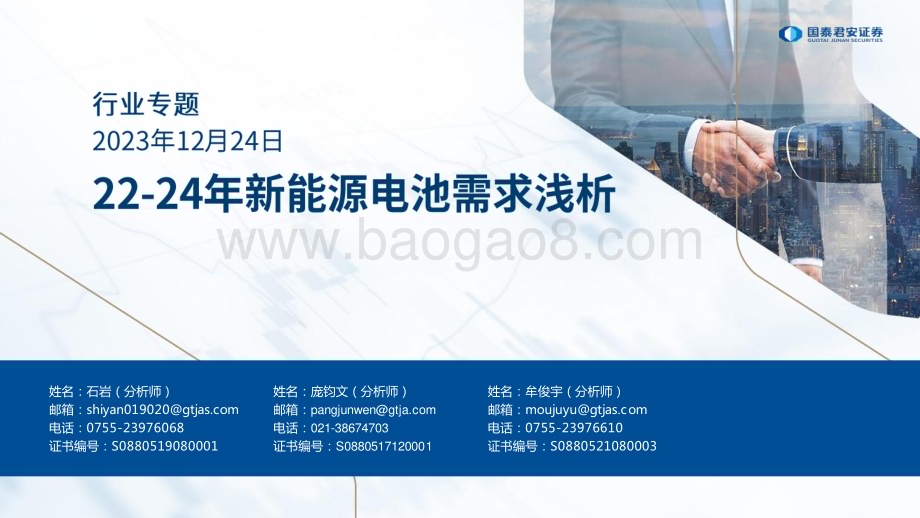 国泰君安证券
GUOTAI JUNAN SECURITIES

行业专题
2023年12月24日
22-24年新能源电池需求浅析

www.baogao8.com

姓名：石岩（分析师）
邮箱：shiyan019020@gtjas.com
电话：0755-23976068
证书编号：S0880519080001

姓名：庞钧文（分析师）
邮箱：pangjunwen@gtja.com
电话：021-38674703
证书编号：S0880517120001

姓名：牟俊宇（分析师）
邮箱：moujuyu@gtjas.com
电话：0755-23976610
证书编号：S0880521080003